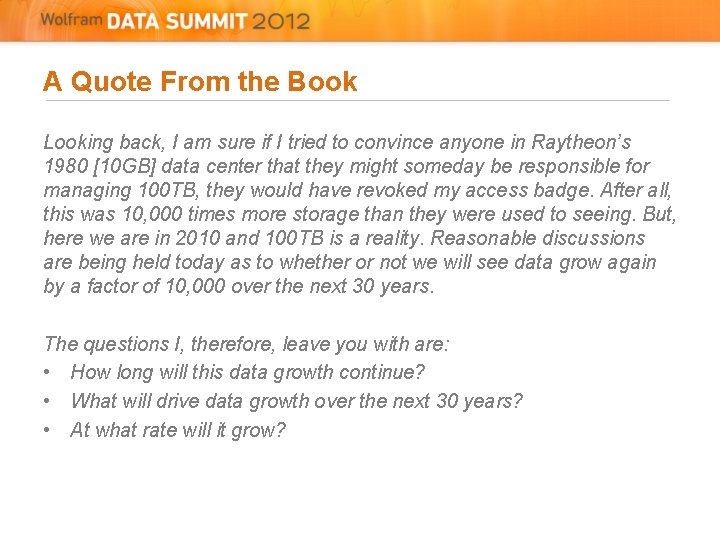 Wolfram DATA SUMMIT 2012

A Quote From the Book

Looking back, I am sure if I tried to convince anyone in Raytheon's 1980 [10GB] data center that they might someday be responsible for managing 100TB, they would have revoked my access badge. After all, this was 10,000 times more storage than they were used to seeing. But, here we are in 2010 and 100TB is a reality. Reasonable discussions are being held today as to whether or not we will see data grow again by a factor of 10,000 over the next 30 years.

The questions I, therefore, leave you with are:
• How long will this data growth continue?
• What will drive data growth over the next 30 years?
• At what rate will it grow?